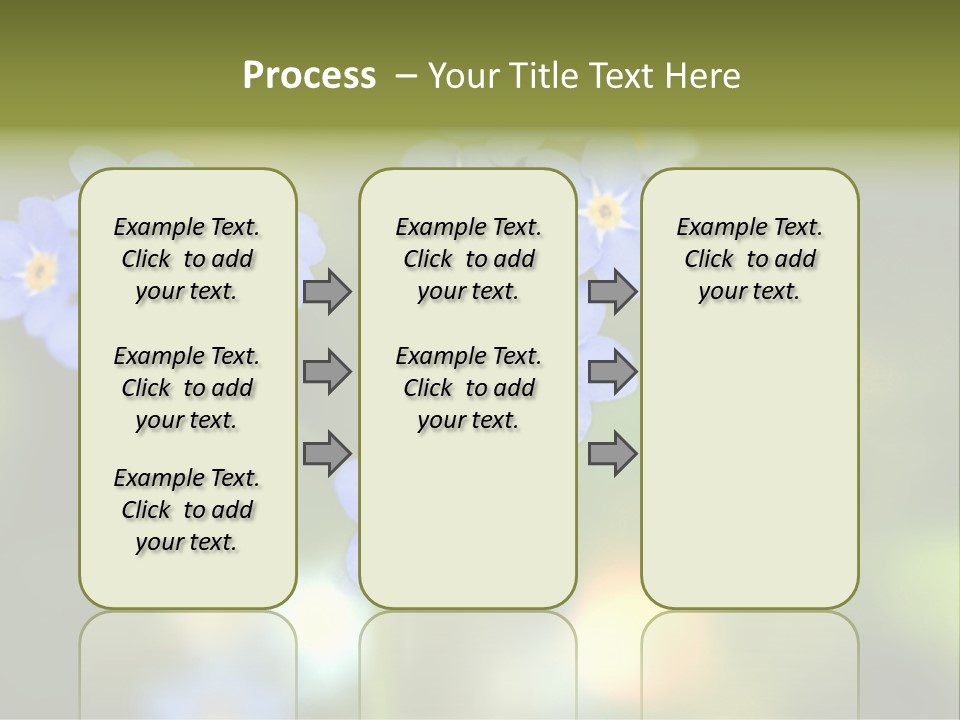 Process – Your Title Text Here

Example Text. Click to add your text.

Example Text. Click to add your text.

Example Text. Click to add your text.

Example Text. Click to add your text.

Example Text. Click to add your text.

Example Text. Click to add your text.